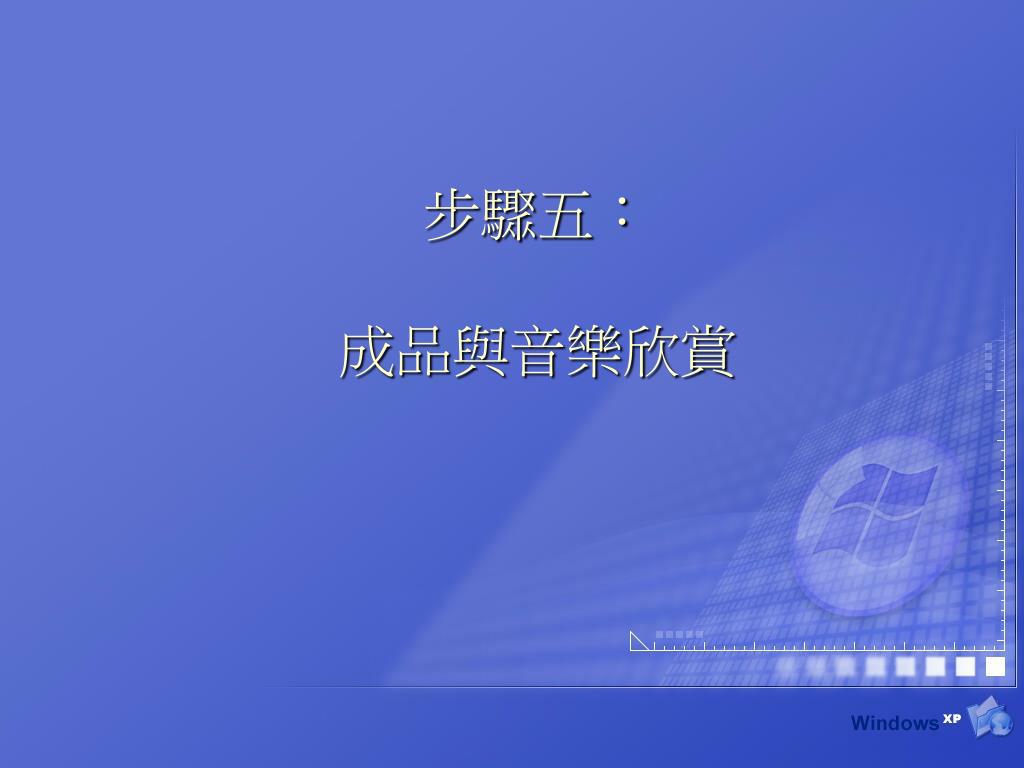 步驟五：

成品與音樂欣賞

Windows XP